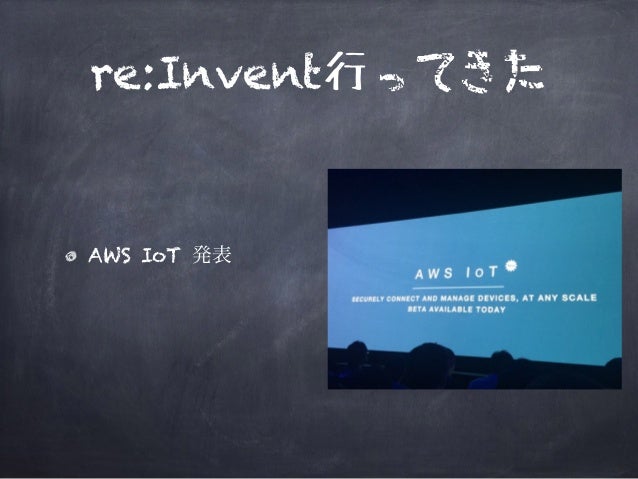 re:Invent行ってきた

AWS IoT 発表

AWS IoT

SECURELY CONNECT AND MANAGE DEVICES, AT ANY SCALE
BETA AVAILABLE TODAY